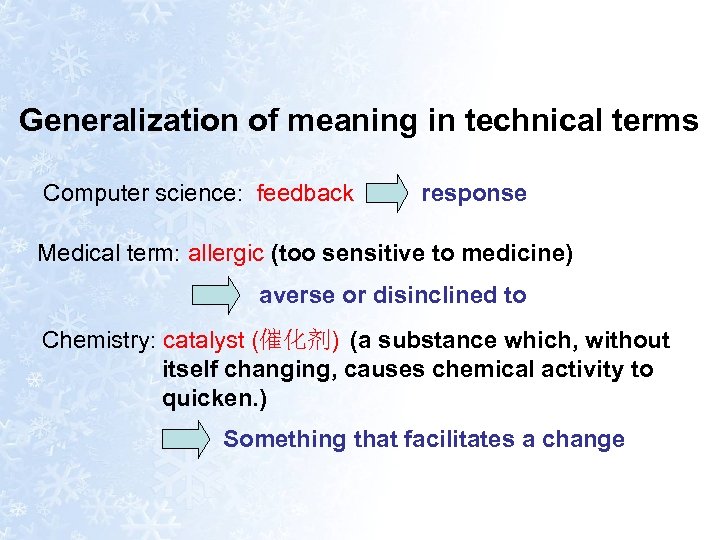 Generalization of meaning in technical terms

Computer science: feedback response

Medical term: allergic (too sensitive to medicine)

averse or disinclined to

Chemistry: catalyst (催化剂) (a substance which, without itself changing, causes chemical activity to quicken.)

Something that facilitates a change